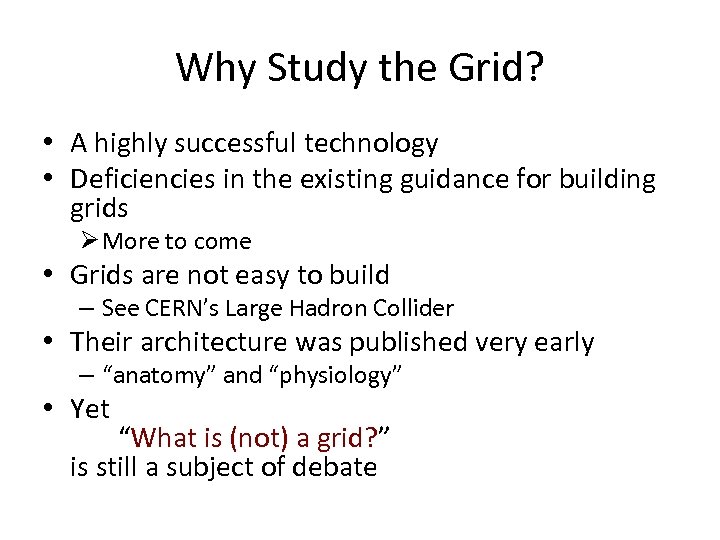 Why Study the Grid?

• A highly successful technology
• Deficiencies in the existing guidance for building grids
  ➢ More to come
• Grids are not easy to build
  – See CERN's Large Hadron Collider
• Their architecture was published very early
  – "anatomy" and "physiology"
• Yet
  "What is (not) a grid?"
  is still a subject of debate